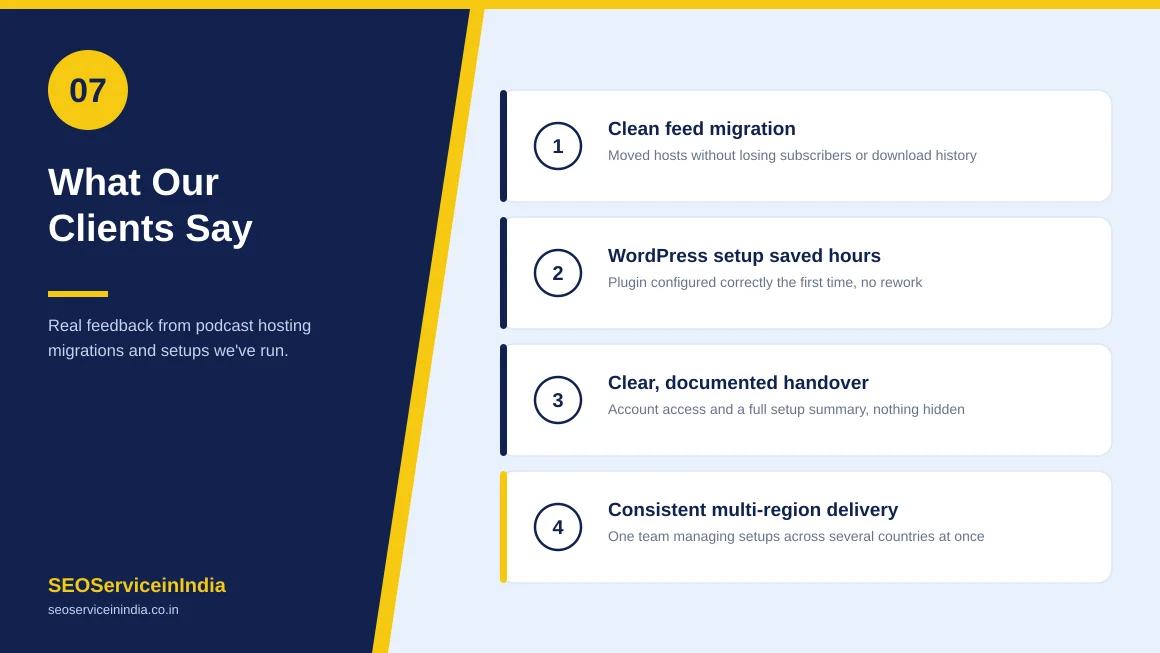 07

What Our Clients Say

Real feedback from podcast hosting migrations and setups we've run.

SEOServiceinIndia
seoserviceinindia.co.in

1
Clean feed migration
Moved hosts without losing subscribers or download history

2
WordPress setup saved hours
Plugin configured correctly the first time, no rework

3
Clear, documented handover
Account access and a full setup summary, nothing hidden

4
Consistent multi-region delivery
One team managing setups across several countries at once